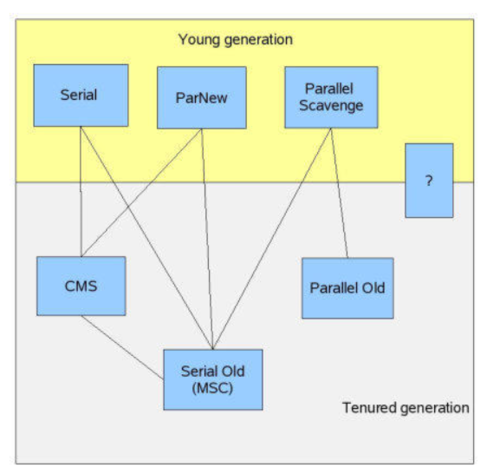 Young generation

Serial

ParNew

Parallel Scavenge

?

CMS

Parallel Old

Serial Old (MSC)

Tenured generation